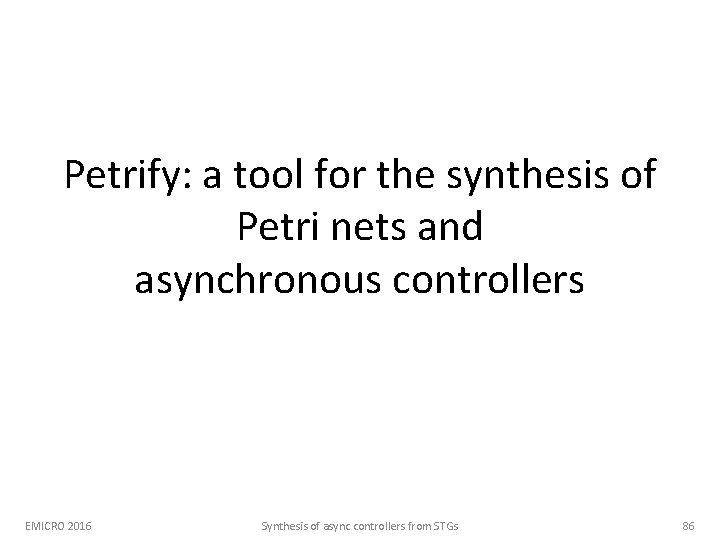 Petrify: a tool for the synthesis of Petri nets and asynchronous controllers

EMICRO 2016

Synthesis of async controllers from STGs

86